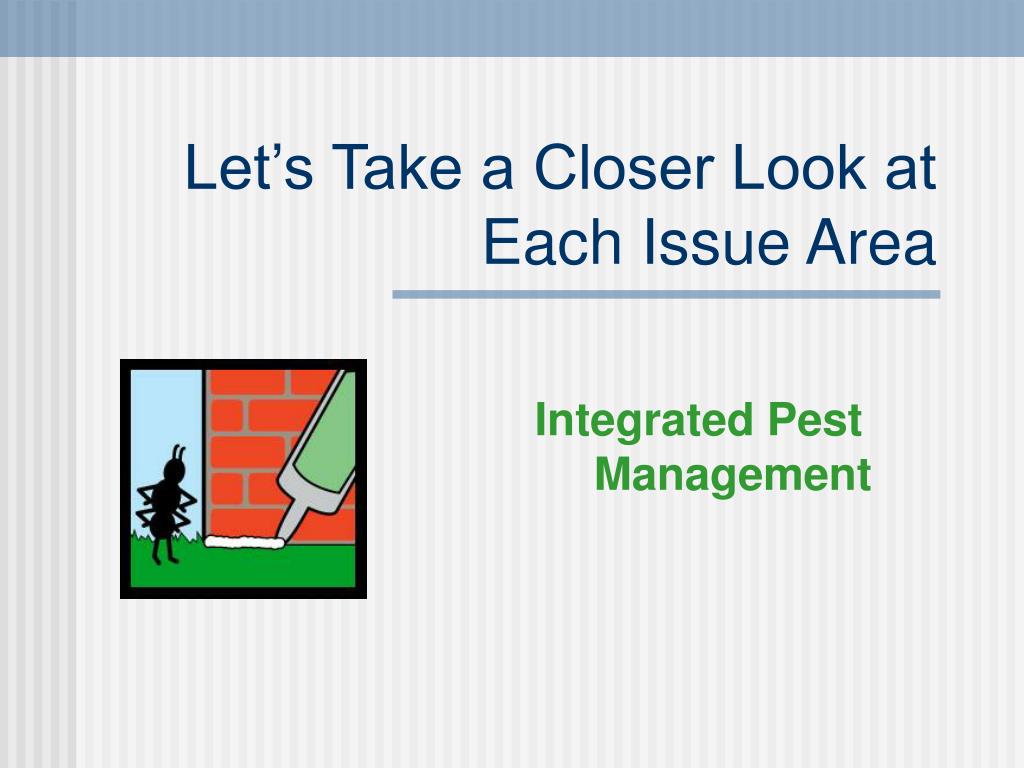 Let’s Take a Closer Look at Each Issue Area

Integrated Pest Management